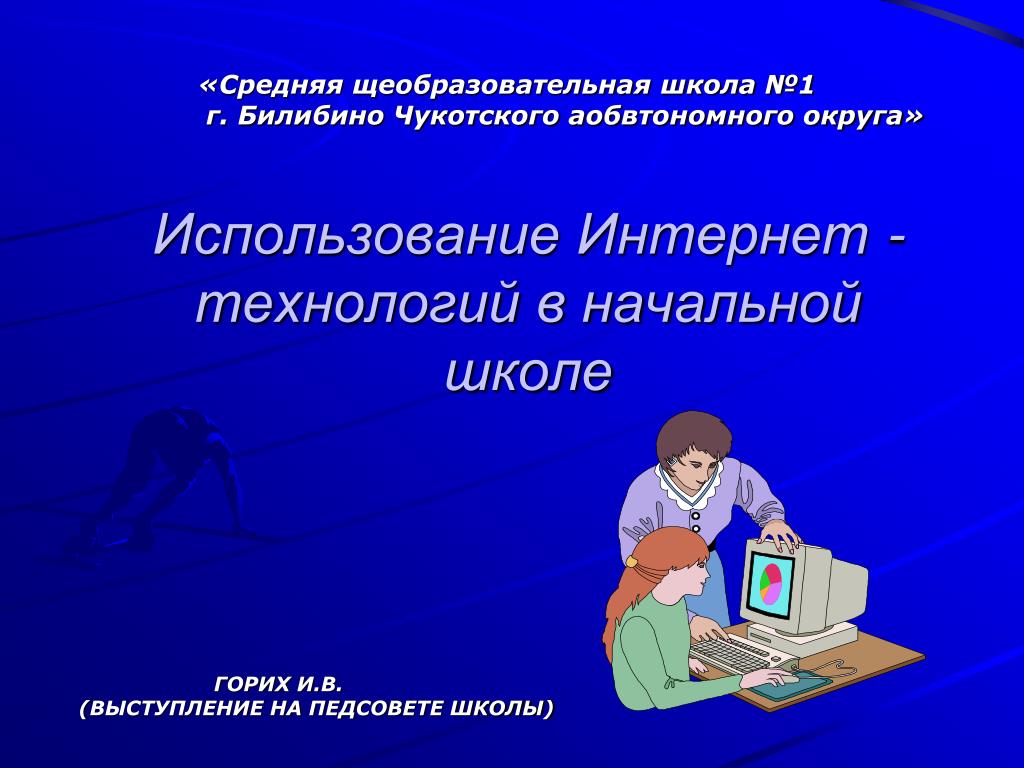 «Средняя щеобразовательная школа №1
г. Билибино Чукотского аобвтономного округа»

Использование Интернет - технологий в начальной школе

ГОРИХ И.В.
(ВЫСТУПЛЕНИЕ НА ПЕДСОВЕТЕ ШКОЛЫ)